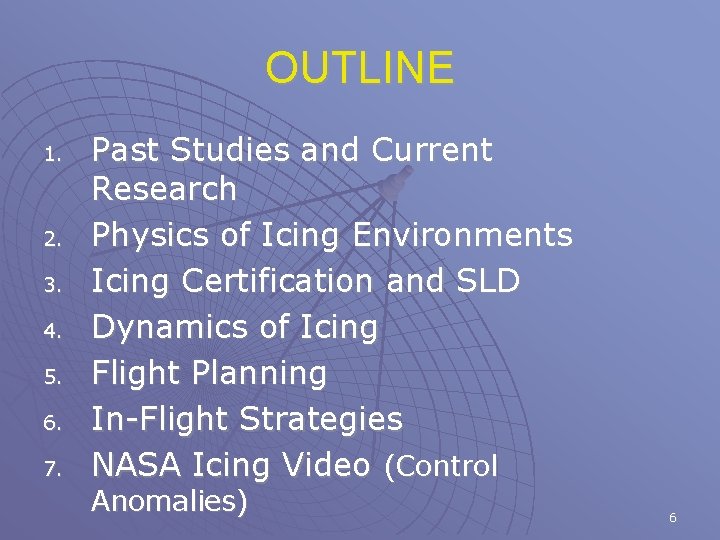 OUTLINE

1. Past Studies and Current Research
2. Physics of Icing Environments
3. Icing Certification and SLD
4. Dynamics of Icing
5. Flight Planning
6. In-Flight Strategies
7. NASA Icing Video (Control Anomalies)

6